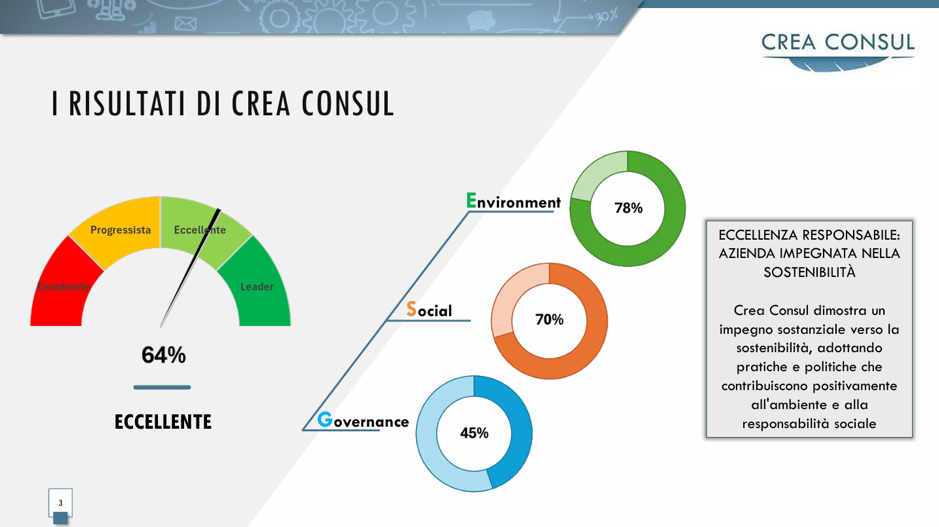 CREA CONSUL

I RISULTATI DI CREA CONSUL

Esordiente
Progressista
Eccellente
Leader

64%

ECCELLENTE

Environment
78%

Social
70%

Governance
45%

ECCELLENZA RESPONSABILE: AZIENDA IMPEGNATA NELLA SOSTENIBILITÀ

Crea Consul dimostra un impegno sostanziale verso la sostenibilità, adottando pratiche e politiche che contribuiscono positivamente all'ambiente e alla responsabilità sociale

3